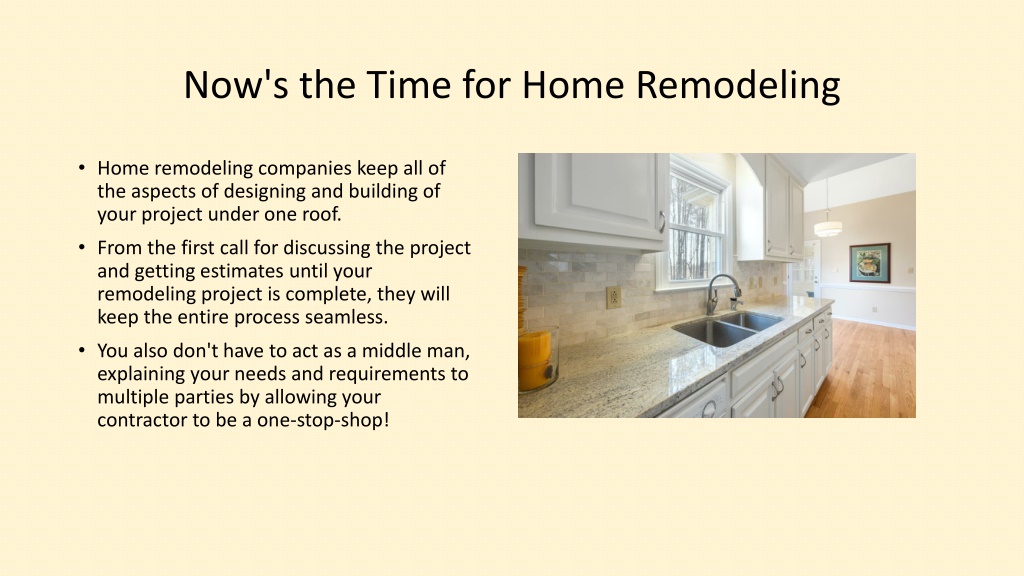 Now's the Time for Home Remodeling

• Home remodeling companies keep all of the aspects of designing and building of your project under one roof.

• From the first call for discussing the project and getting estimates until your remodeling project is complete, they will keep the entire process seamless.

• You also don't have to act as a middle man, explaining your needs and requirements to multiple parties by allowing your contractor to be a one-stop-shop!